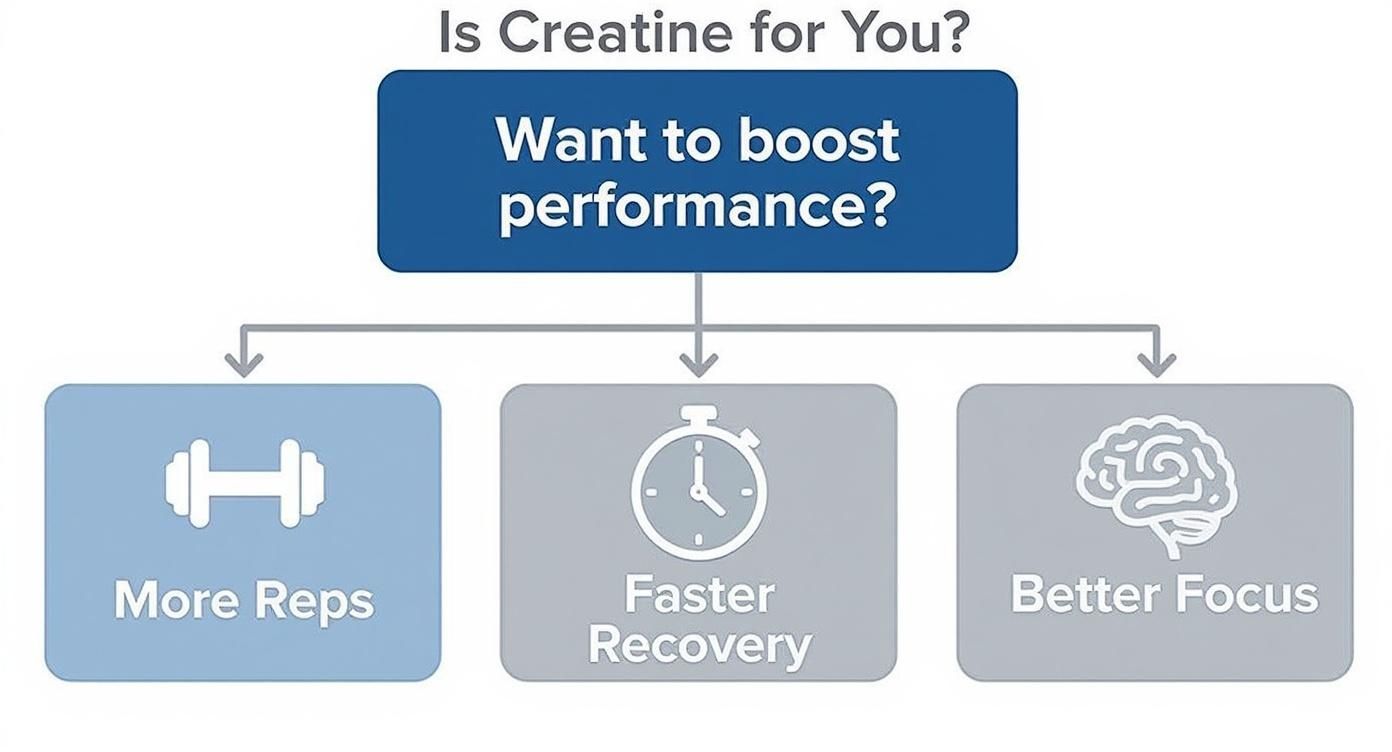 Is Creatine for You?

Want to boost performance?

More Reps

Faster Recovery

Better Focus